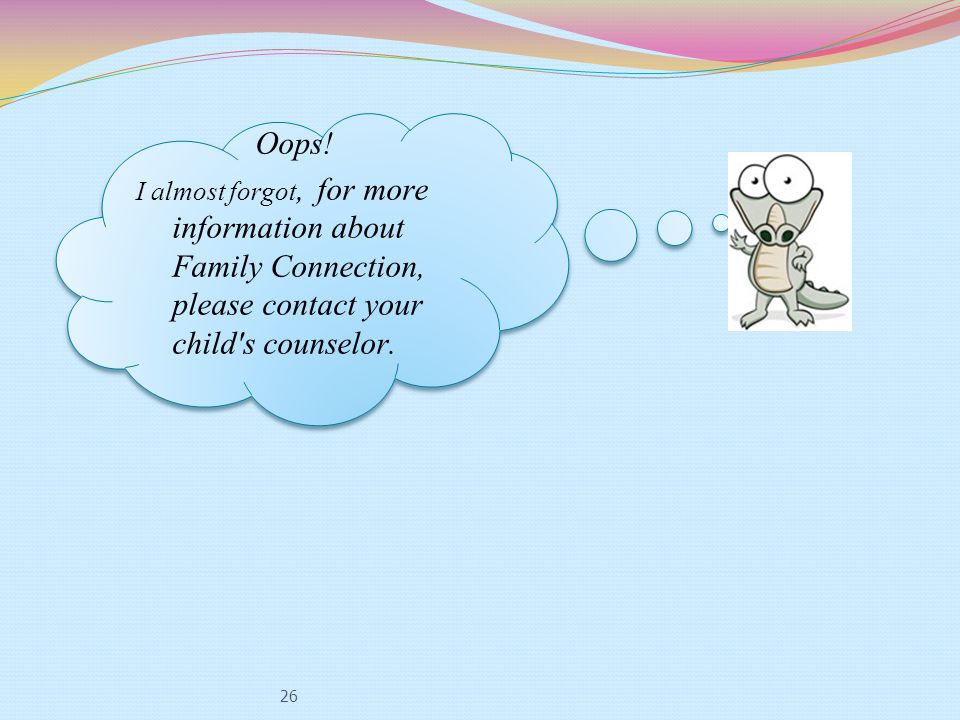 Oops!

I almost forgot, for more information about Family Connection, please contact your child's counselor.

26